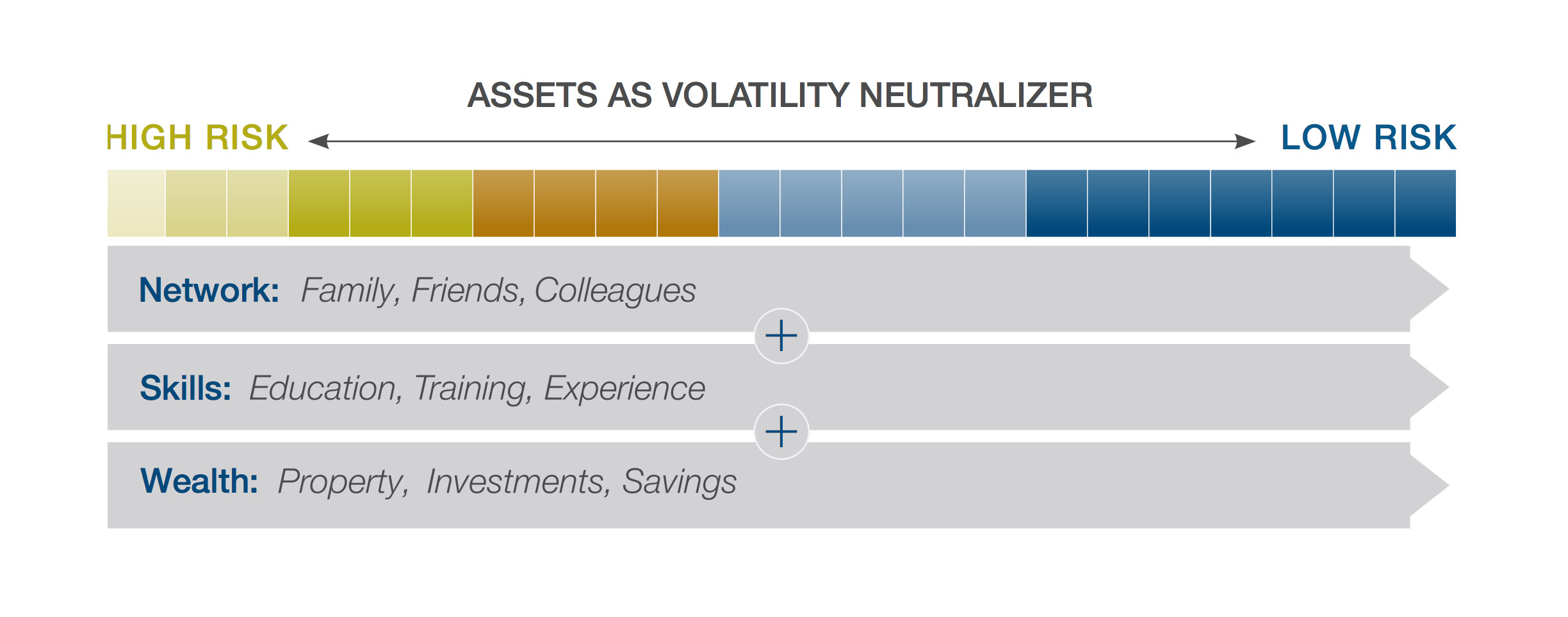 ASSETS AS VOLATILITY NEUTRALIZER

HIGH RISK

LOW RISK

Network: Family, Friends, Colleagues

+

Skills: Education, Training, Experience

+

Wealth: Property, Investments, Savings